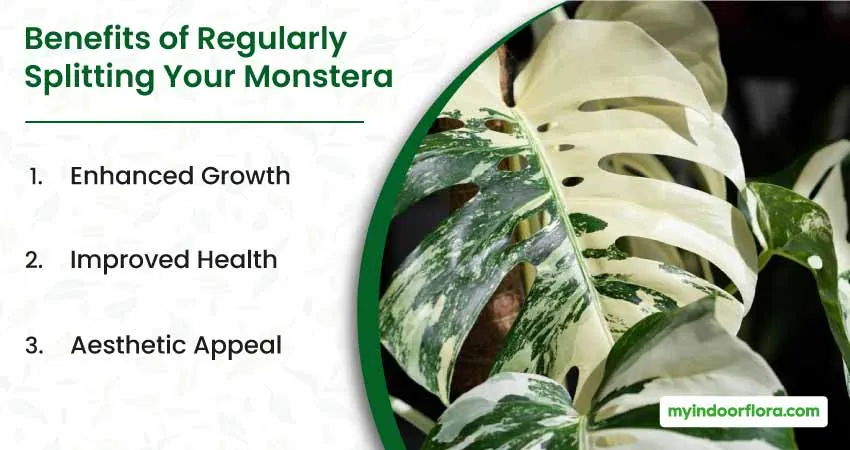 Benefits of Regularly Splitting Your Monstera

1. Enhanced Growth

2. Improved Health

3. Aesthetic Appeal

myindoorflora.com